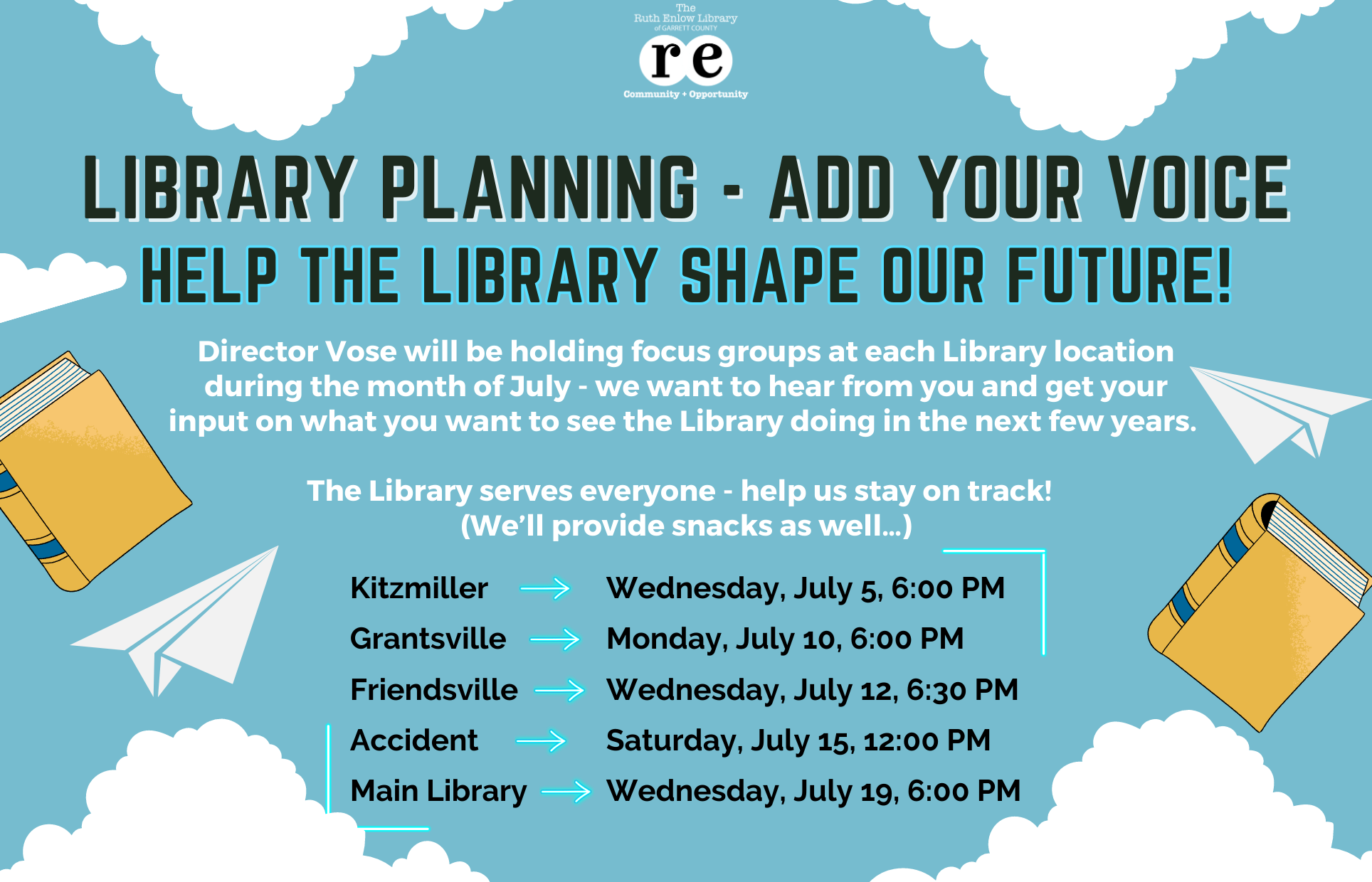 The
Ruth Enlow Library
of GARRETT COUNTY
re
Community + Opportunity

LIBRARY PLANNING - ADD YOUR VOICE
HELP THE LIBRARY SHAPE OUR FUTURE!

Director Vose will be holding focus groups at each Library location during the month of July - we want to hear from you and get your input on what you want to see the Library doing in the next few years.

The Library serves everyone - help us stay on track!
(We'll provide snacks as well...)

Kitzmiller → Wednesday, July 5, 6:00 PM
Grantsville → Monday, July 10, 6:00 PM
Friendsville → Wednesday, July 12, 6:30 PM
Accident → Saturday, July 15, 12:00 PM
Main Library → Wednesday, July 19, 6:00 PM